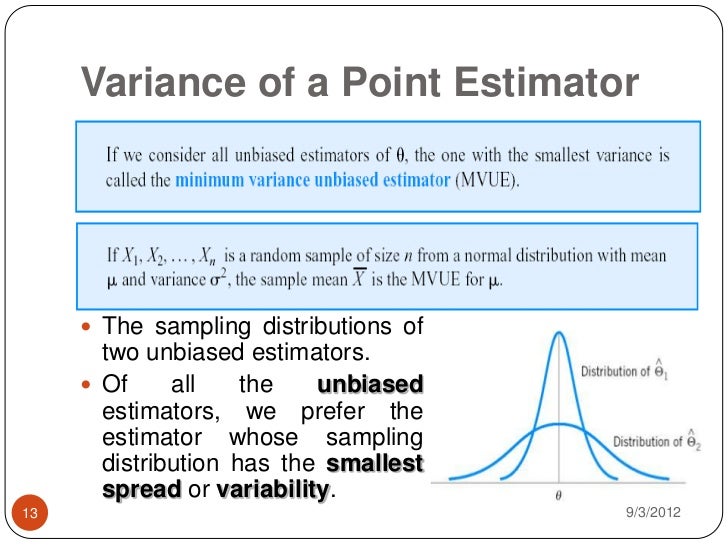 Variance of a Point Estimator

If we consider all unbiased estimators of $\theta$, the one with the smallest variance is called the minimum variance unbiased estimator (MVUE).

If $X_1, X_2, \ldots, X_n$ is a random sample of size $n$ from a normal distribution with mean $\mu$ and variance $\sigma^2$, the sample mean $\overline{X}$ is the MVUE for $\mu$.

- The sampling distributions of two unbiased estimators.
- Of all the unbiased estimators, we prefer the estimator whose sampling distribution has the smallest spread or variability.

Distribution of $\hat{\Theta}_1$

Distribution of $\hat{\Theta}_2$

$\theta$

13

9/3/2012